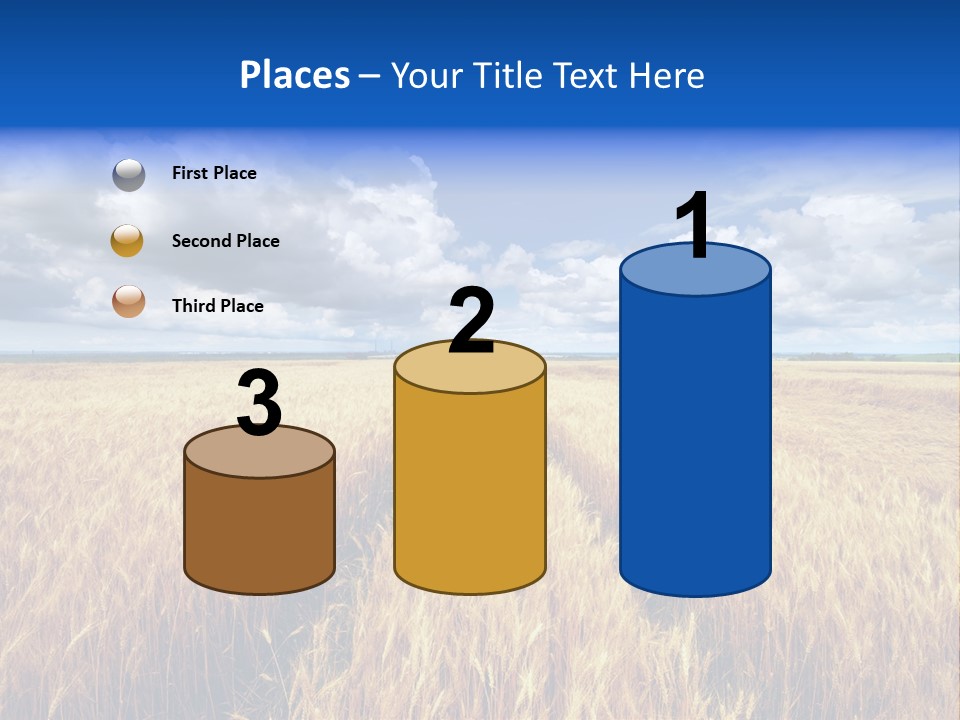 Places – Your Title Text Here

First Place

Second Place

Third Place

3

2

1